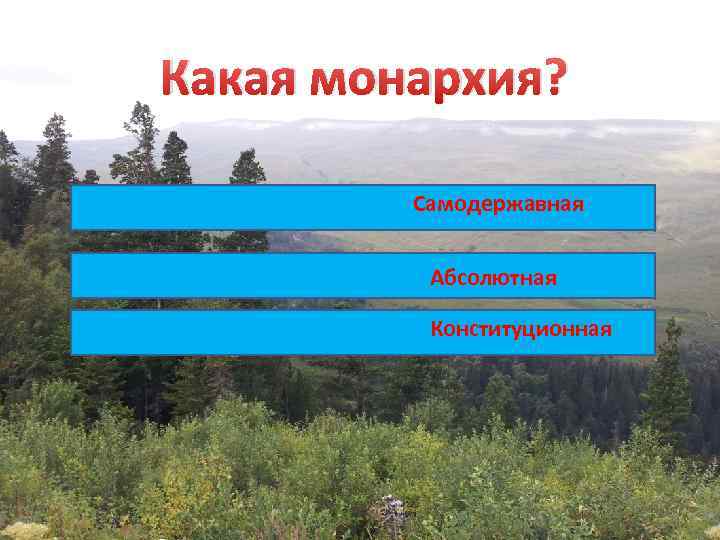 Какая монархия?

Самодержавная

Абсолютная

Конституционная